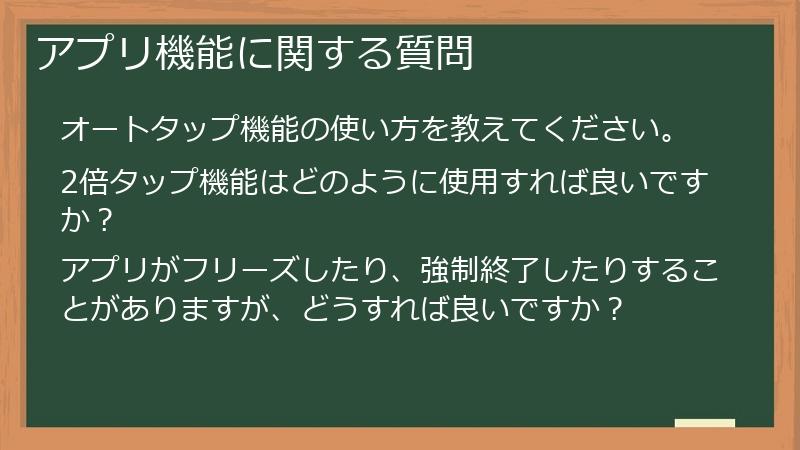 アプリ機能に関する質問

オートタップ機能の使い方を教えてください。

2倍タップ機能はどのように使用すれば良いですか？

アプリがフリーズしたり、強制終了したりすることがありますが、どうすれば良いですか？